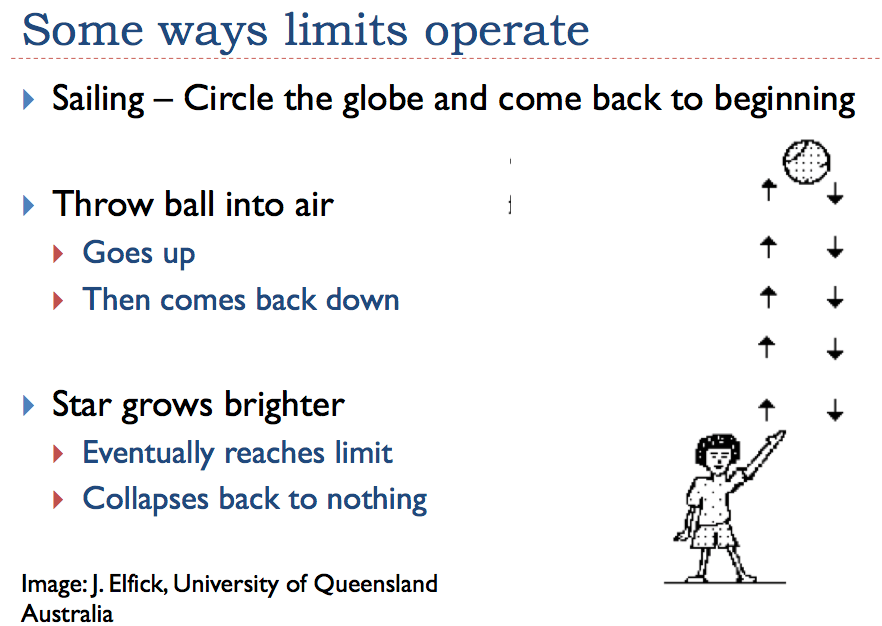 Some ways limits operate

Sailing – Circle the globe and come back to beginning

Throw ball into air

Goes up

Then comes back down

Star grows brighter

Eventually reaches limit

Collapses back to nothing

Image: J. Elfick, University of Queensland Australia